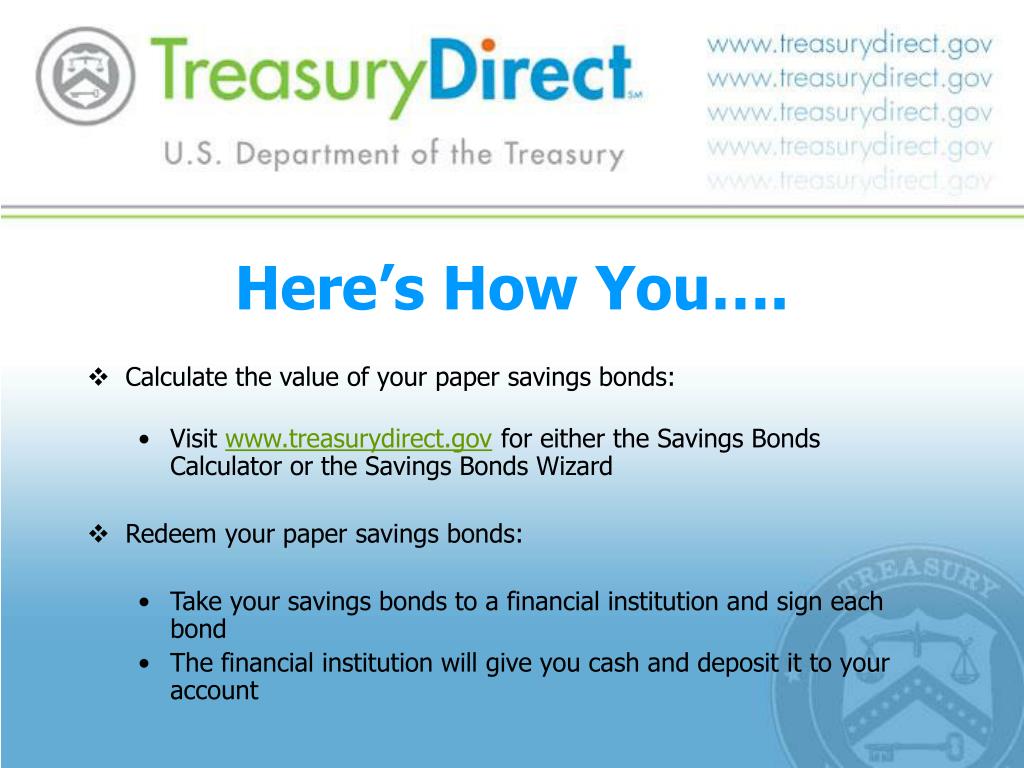 TreasuryDirect℠

U.S. Department of the Treasury

www.treasurydirect.gov
www.treasurydirect.gov
www.treasurydirect.gov
www.treasurydirect.gov
www.treasurydirect.gov

Here's How You….

❖ Calculate the value of your paper savings bonds:

• Visit www.treasurydirect.gov for either the Savings Bonds Calculator or the Savings Bonds Wizard

❖ Redeem your paper savings bonds:

• Take your savings bonds to a financial institution and sign each bond
• The financial institution will give you cash and deposit it to your account

TREASURY